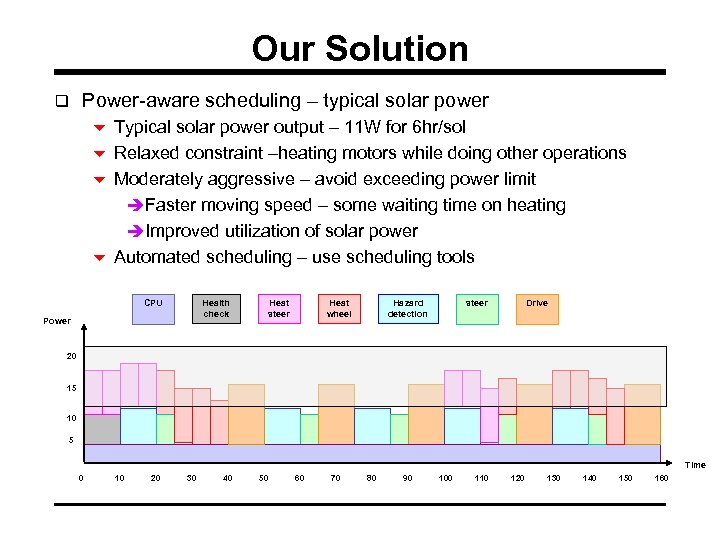 Our Solution

❑ Power-aware scheduling – typical solar power

Typical solar power output – 11W for 6hr/sol

Relaxed constraint –heating motors while doing other operations

Moderately aggressive – avoid exceeding power limit

➔Faster moving speed – some waiting time on heating

➔Improved utilization of solar power

Automated scheduling – use scheduling tools

CPU
Health check
Heat steer
Heat wheel
Hazard detection
steer
Drive

Power
20
15
10
5
0
10
20
30
40
50
60
70
80
90
100
110
120
130
140
150
160
Time